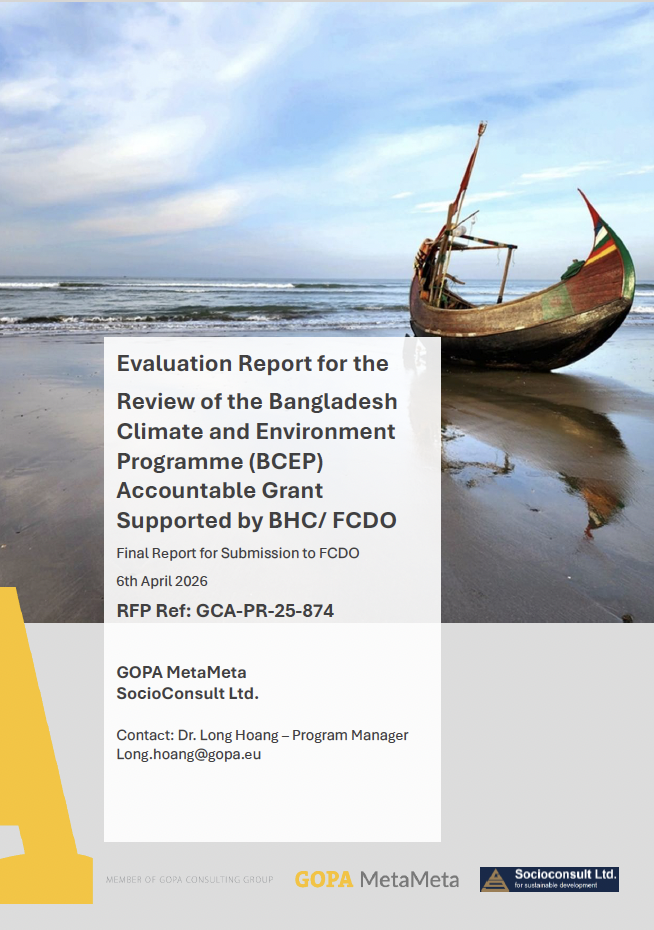 Evaluation Report for the Review of the Bangladesh Climate and Environment Programme (BCEP) Accountable Grant Supported by BHC/ FCDO

Final Report for Submission to FCDO

6th April 2026

RFP Ref: GCA-PR-25-874

GOPA MetaMeta
SocioConsult Ltd.

Contact: Dr. Long Hoang – Program Manager
Long.hoang@gopa.eu

MEMBER OF GOPA CONSULTING GROUP

GOPA MetaMeta

Socioconsult Ltd.
for sustainable development